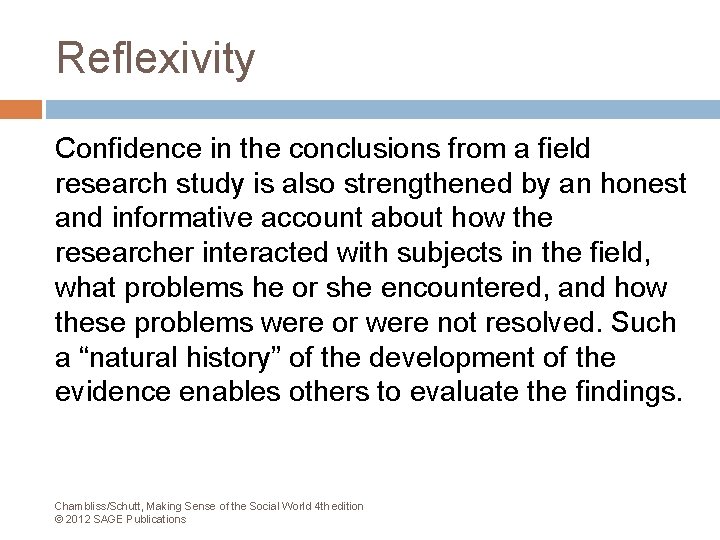 Reflexivity

Confidence in the conclusions from a field research study is also strengthened by an honest and informative account about how the researcher interacted with subjects in the field, what problems he or she encountered, and how these problems were or were not resolved. Such a “natural history” of the development of the evidence enables others to evaluate the findings.

Chambliss/Schutt, Making Sense of the Social World 4th edition
© 2012 SAGE Publications